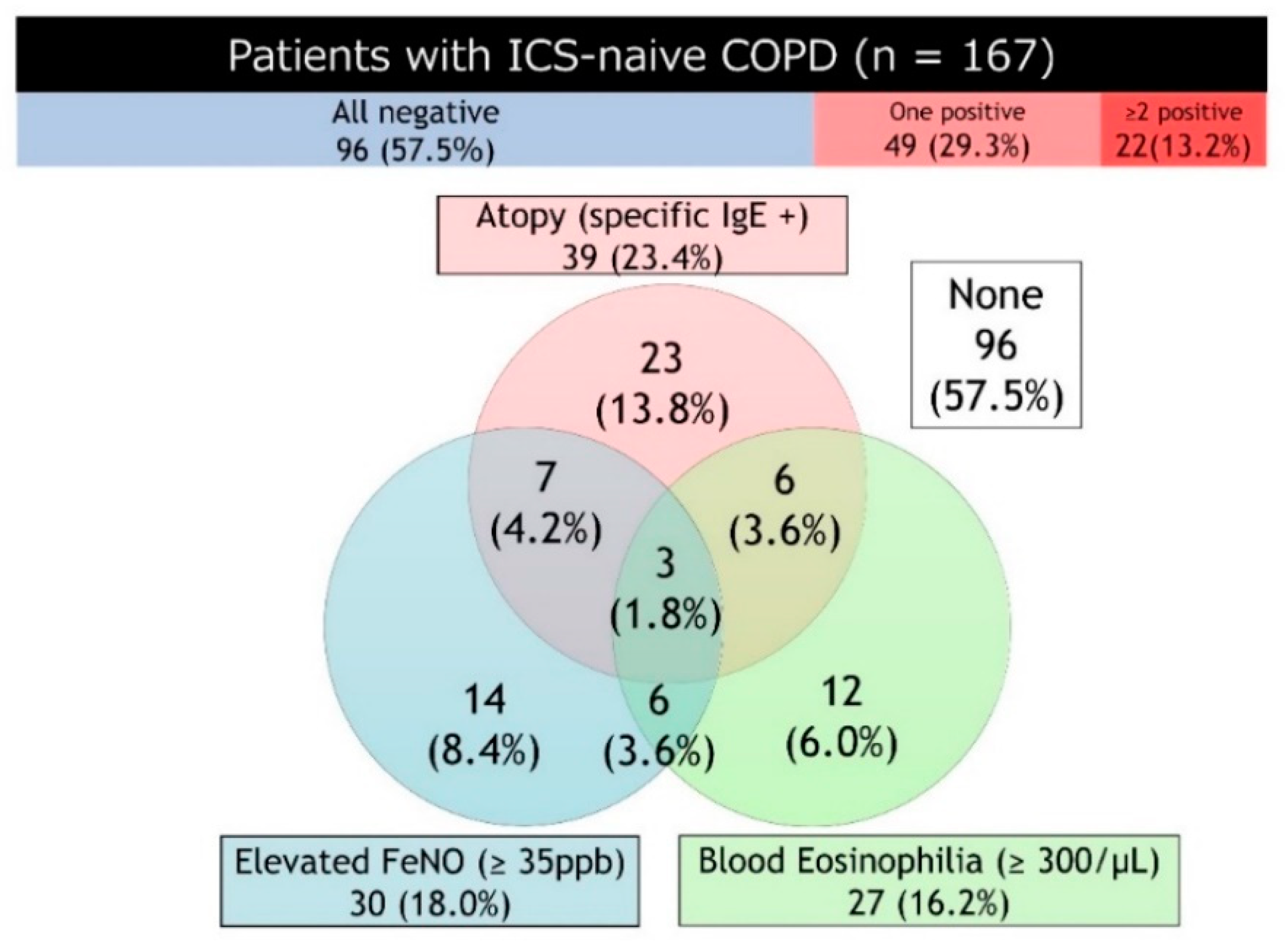 Patients with ICS-naive COPD (n = 167)

All negative
96 (57.5%)

One positive
49 (29.3%)

≥2 positive
22(13.2%)

Atopy (specific IgE +)
39 (23.4%)

None
96
(57.5%)

23
(13.8%)

7
(4.2%)

6
(3.6%)

3
(1.8%)

14
(8.4%)

6
(3.6%)

12
(6.0%)

Elevated FeNO (≥ 35ppb)
30 (18.0%)

Blood Eosinophilia (≥ 300/μL)
27 (16.2%)